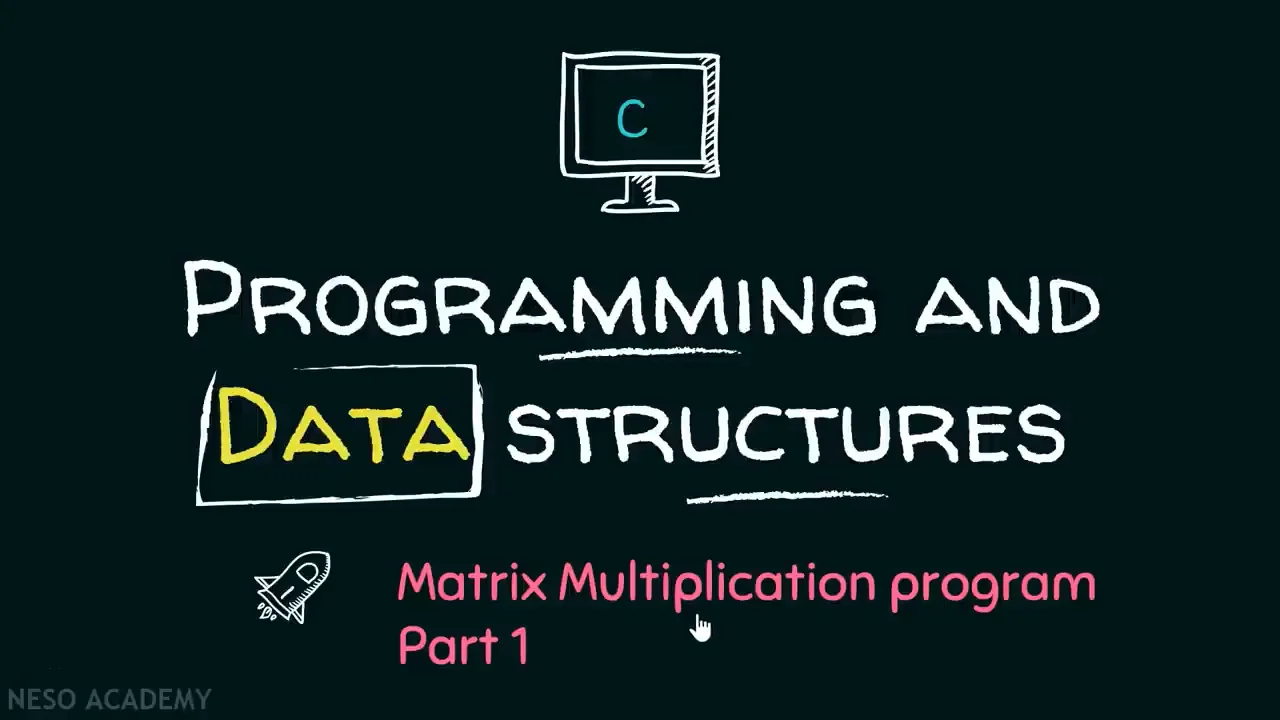 C

PROGRAMMING AND DATA STRUCTURES

Matrix Multiplication program
Part 1

NESO ACADEMY